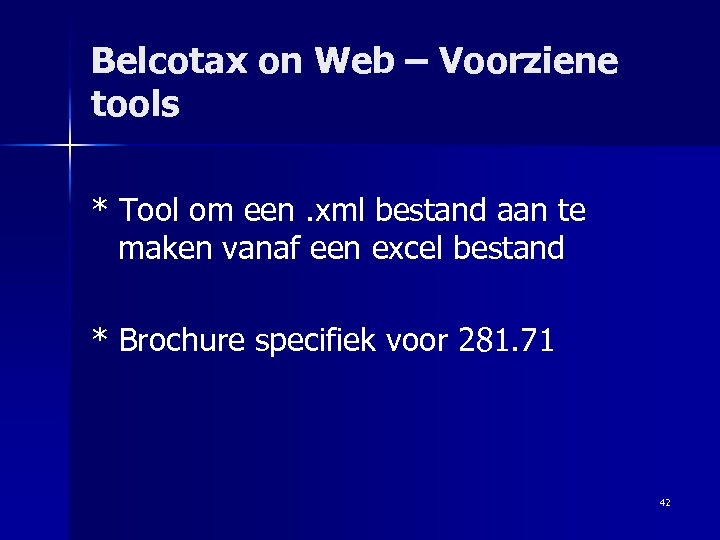 Belcotax on Web – Voorziene tools

* Tool om een .xml bestand aan te maken vanaf een excel bestand

* Brochure specifiek voor 281.71

42